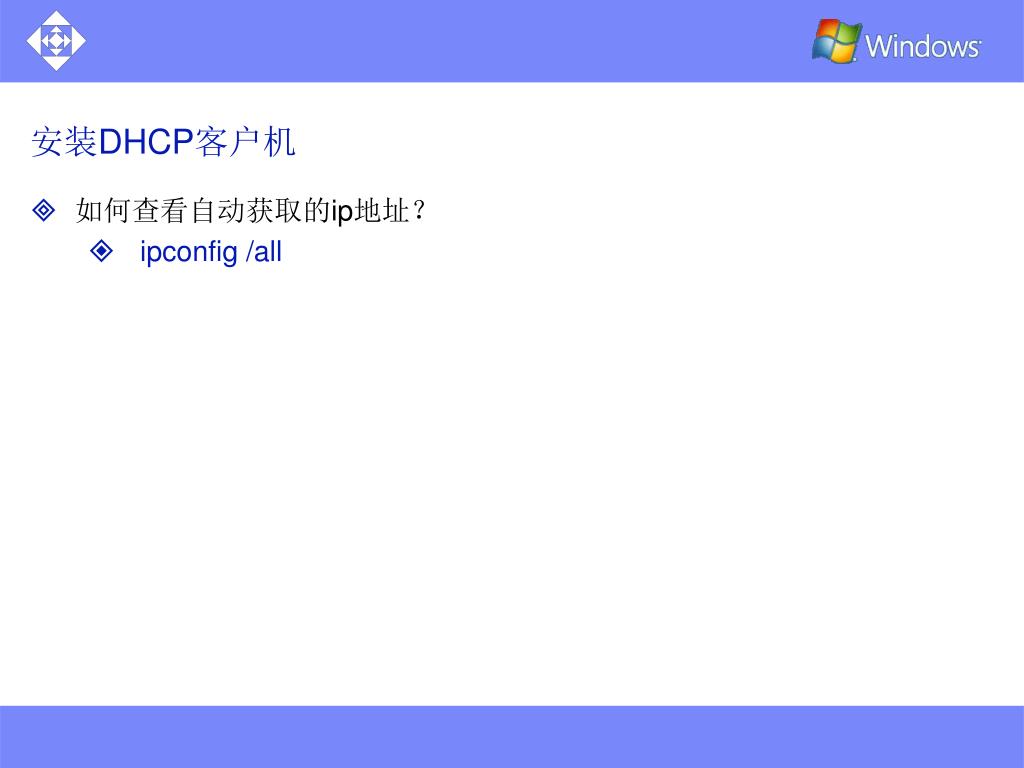 Windows

安装DHCP客户机

如何查看自动获取的ip地址？

ipconfig /all